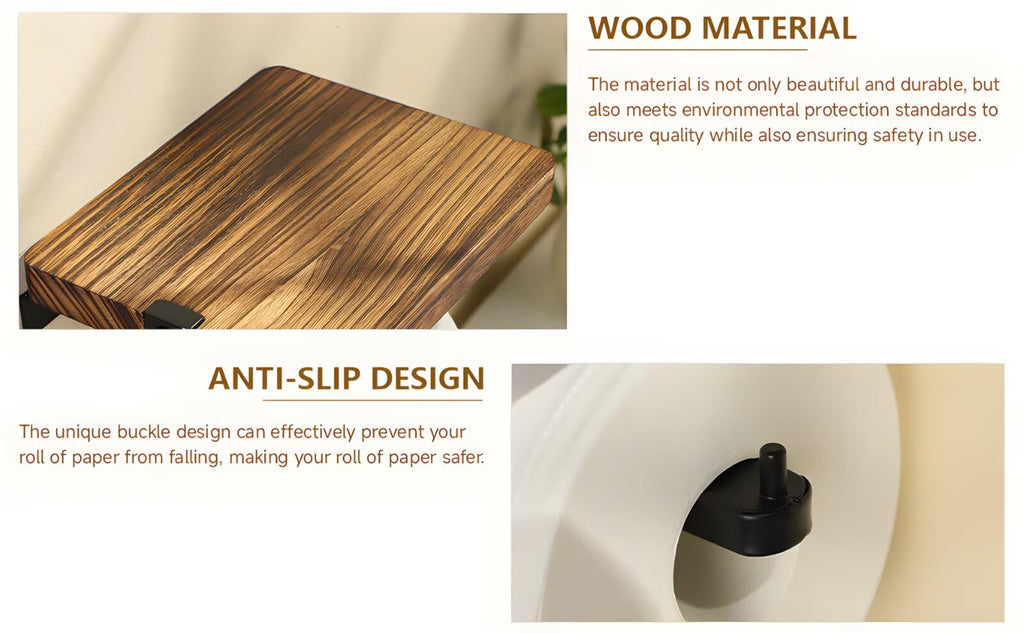 WOOD MATERIAL

The material is not only beautiful and durable, but also meets environmental protection standards to ensure quality while also ensuring safety in use.

ANTI-SLIP DESIGN

The unique buckle design can effectively prevent your roll of paper from falling, making your roll of paper safer.